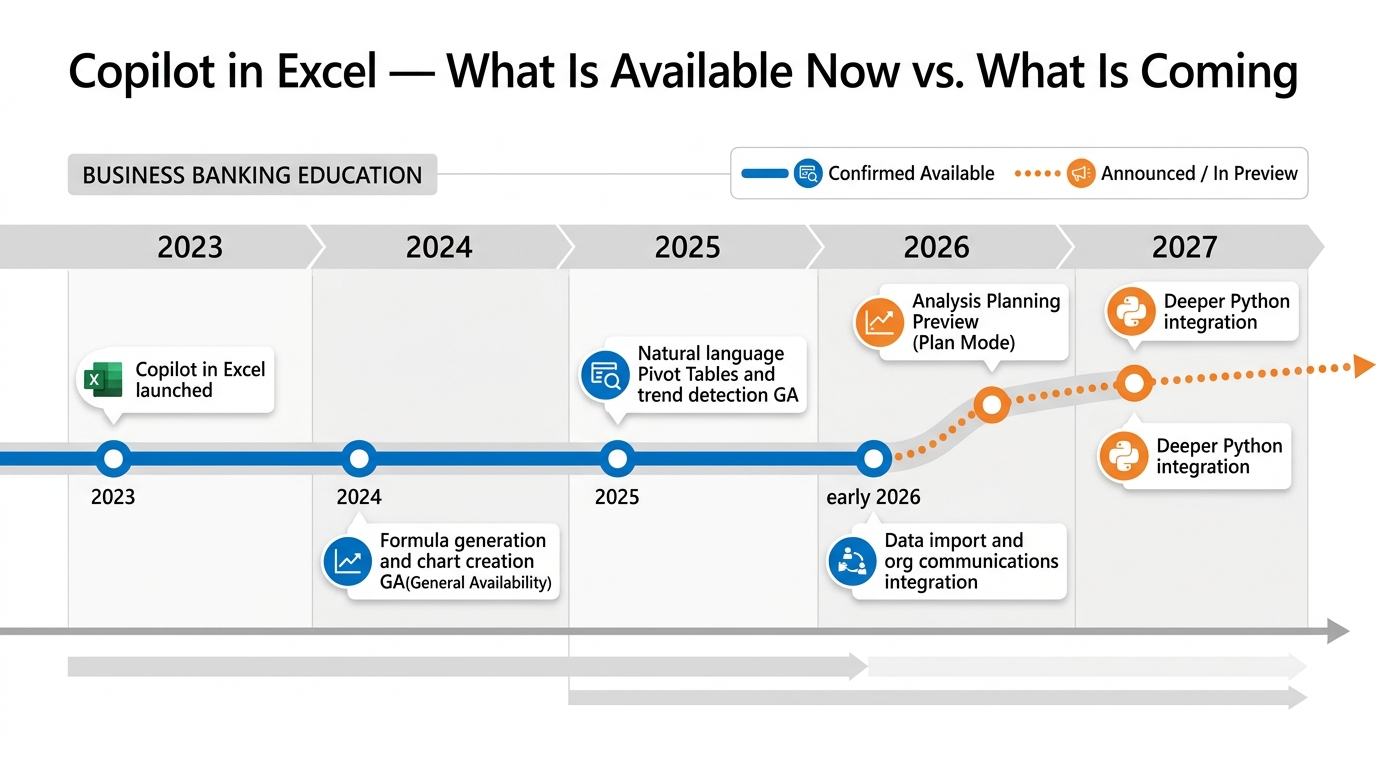 Copilot in Excel — What Is Available Now vs. What Is Coming

BUSINESS BANKING EDUCATION

Confirmed Available

Announced / In Preview

2023

2024

2025

2026

2027

Copilot in Excel launched

Natural language Pivot Tables and trend detection GA

Analysis Planning Preview (Plan Mode)

Deeper Python integration

Deeper Python integration

2023

2024

2025

early 2026

Formula generation and chart creation GA(General Availability)

Data import and org communications integration